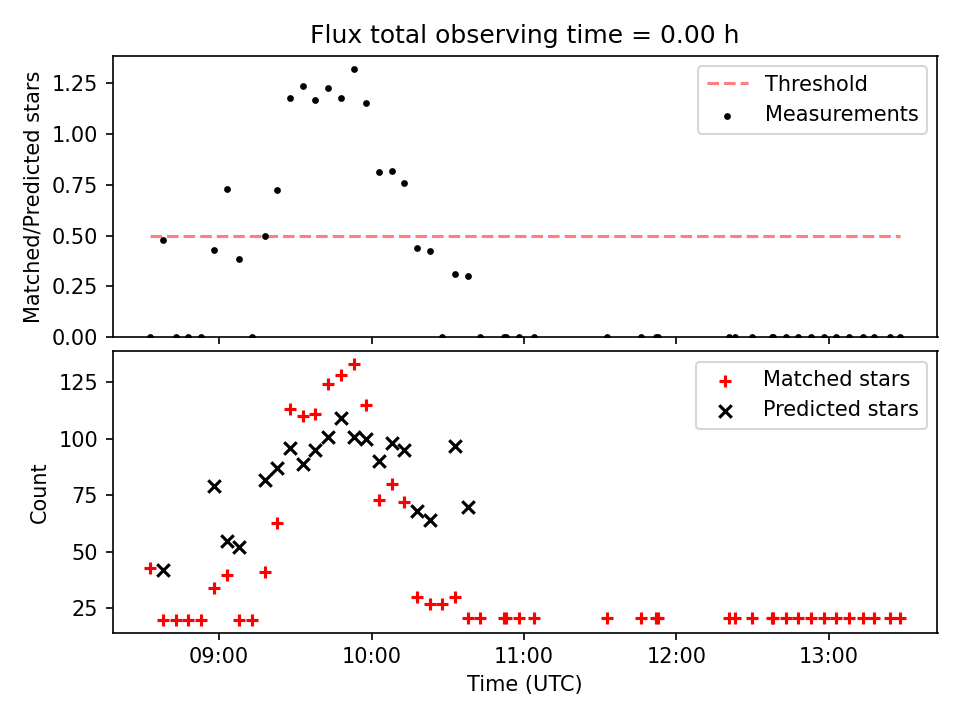 Flux total observing time = 0.00 h

Matched/Predicted stars

1.25
1.00
0.75
0.50
0.25
0.00

Threshold
Measurements

Count

125
100
75
50
25

Matched stars
Predicted stars

09:00
10:00
11:00
12:00
13:00

Time (UTC)